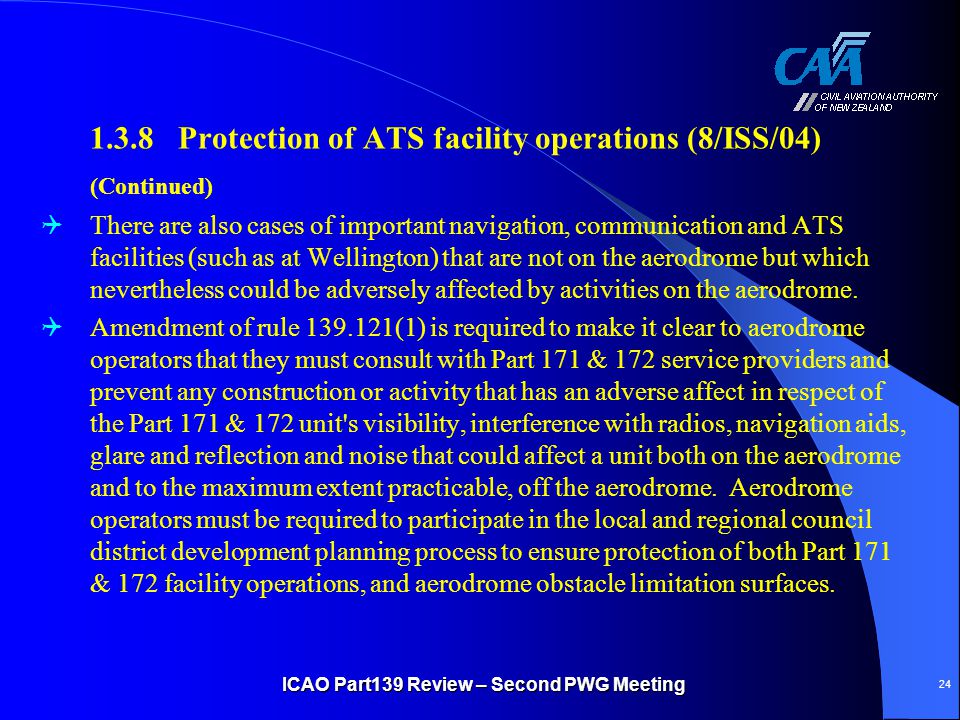 CAA
CIVIL AVIATION AUTHORITY OF NEW ZEALAND

1.3.8 Protection of ATS facility operations (8/ISS/04)

(Continued)

There are also cases of important navigation, communication and ATS facilities (such as at Wellington) that are not on the aerodrome but which nevertheless could be adversely affected by activities on the aerodrome.

Amendment of rule 139.121(1) is required to make it clear to aerodrome operators that they must consult with Part 171 & 172 service providers and prevent any construction or activity that has an adverse affect in respect of the Part 171 & 172 unit's visibility, interference with radios, navigation aids, glare and reflection and noise that could affect a unit both on the aerodrome and to the maximum extent practicable, off the aerodrome. Aerodrome operators must be required to participate in the local and regional council district development planning process to ensure protection of both Part 171 & 172 facility operations, and aerodrome obstacle limitation surfaces.

ICAO Part139 Review – Second PWG Meeting

24